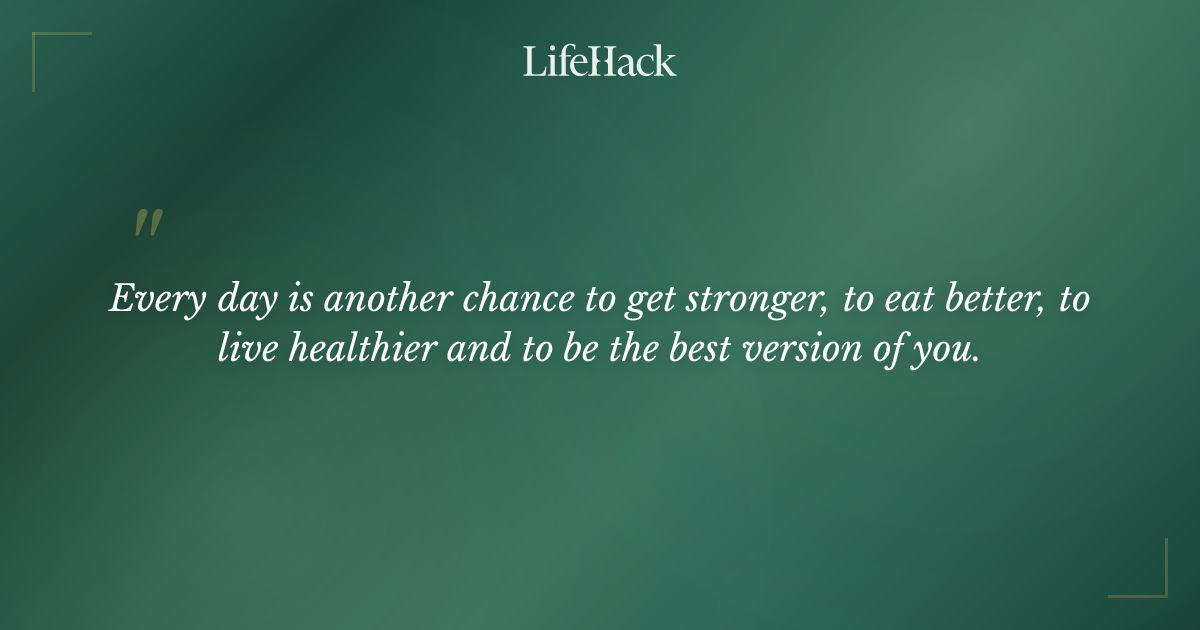 LifeHack

"

Every day is another chance to get stronger, to eat better, to live healthier and to be the best version of you.